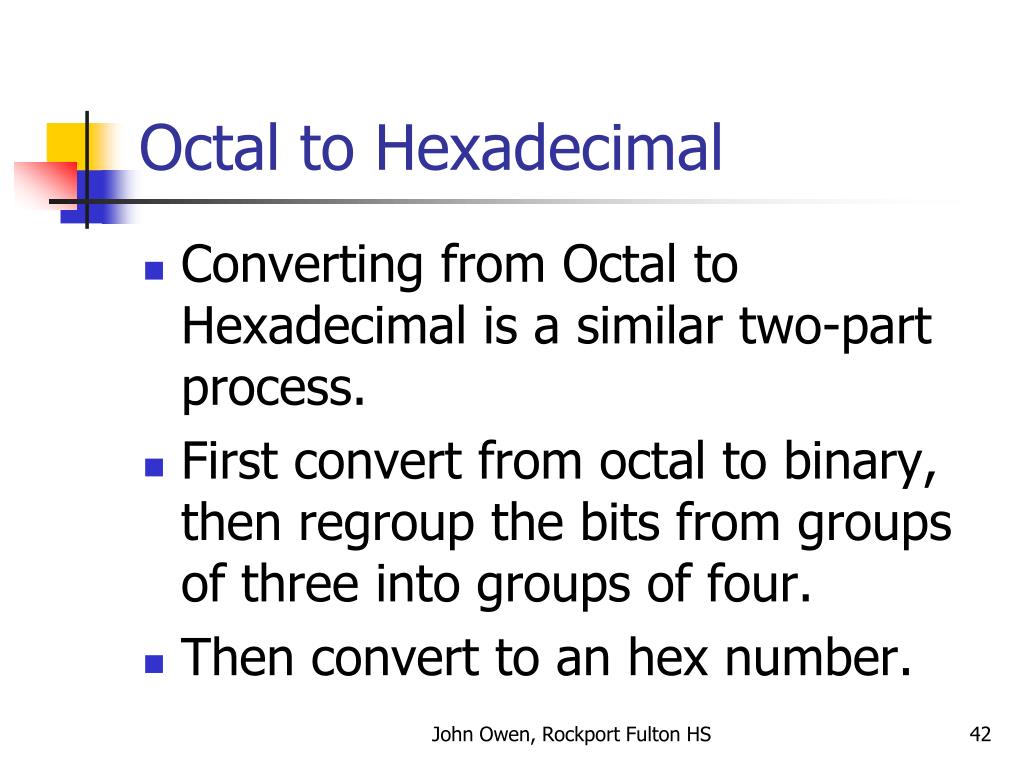 Octal to Hexadecimal

- Converting from Octal to Hexadecimal is a similar two-part process.
- First convert from octal to binary, then regroup the bits from groups of three into groups of four.
- Then convert to an hex number.

John Owen, Rockport Fulton HS

42